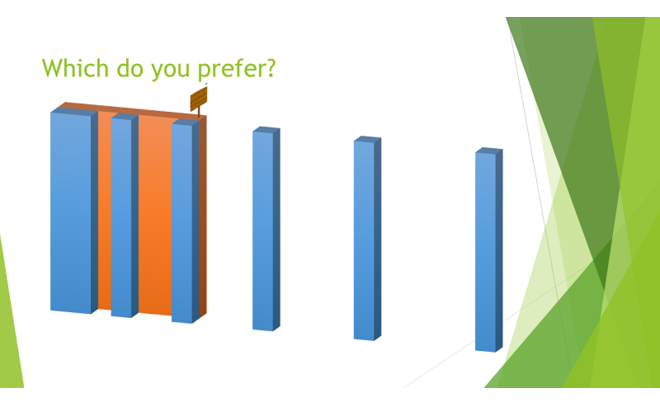 Which do you prefer?